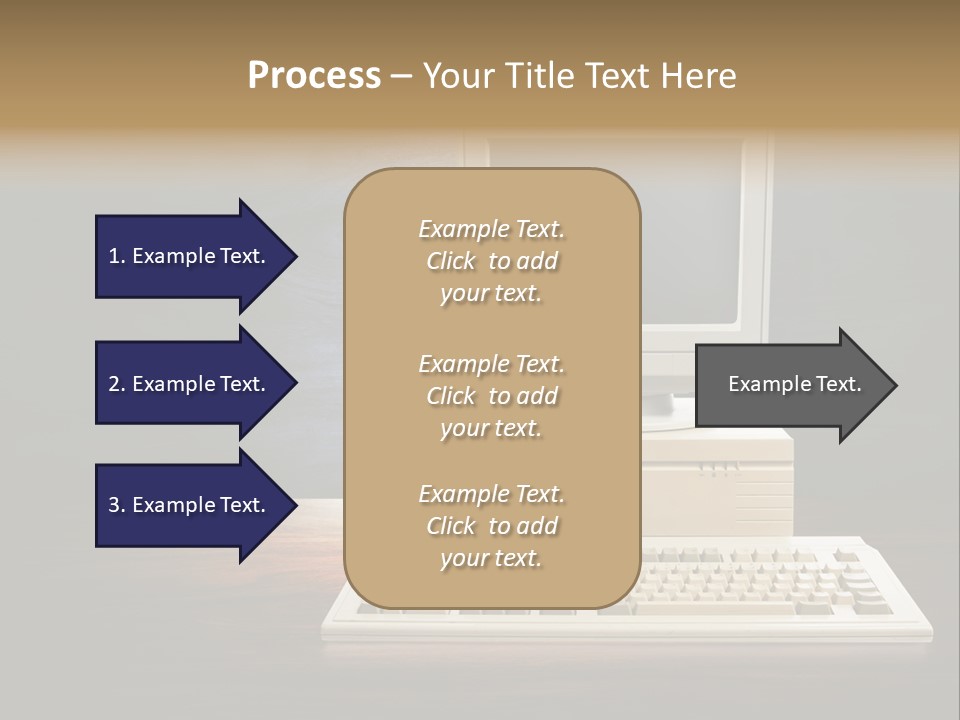 Process – Your Title Text Here

1. Example Text.

2. Example Text.

3. Example Text.

Example Text. Click to add your text.

Example Text. Click to add your text.

Example Text. Click to add your text.

Example Text.